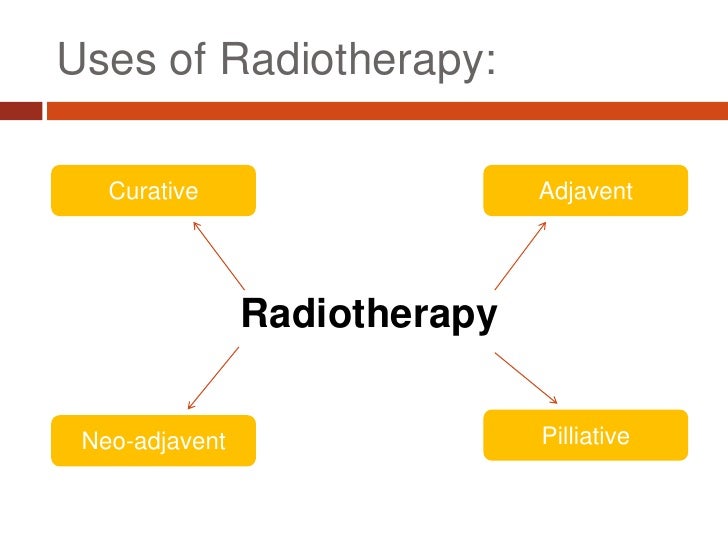 Uses of Radiotherapy:

Curative

Adjavent

Radiotherapy

Neo-adjavent

Pilliative